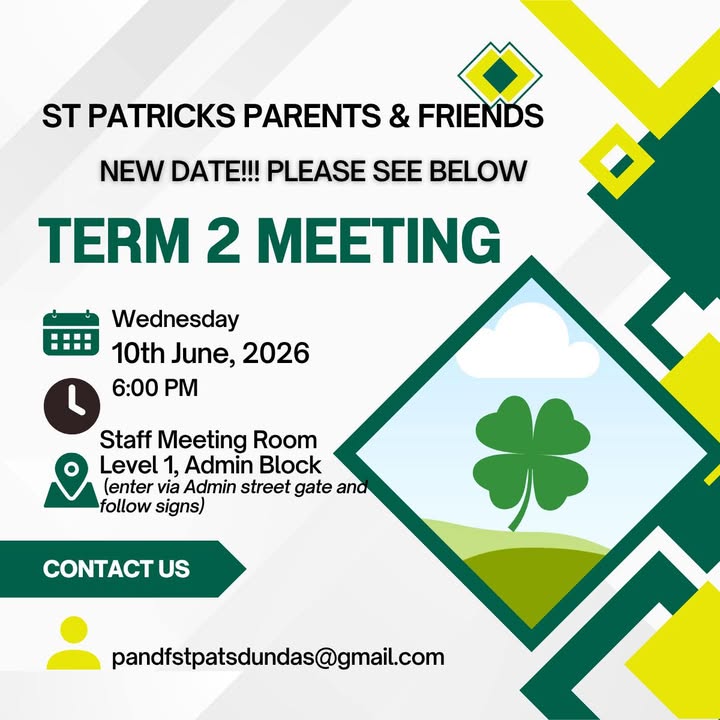 ST PATRICKS PARENTS & FRIENDS

NEW DATE!!! PLEASE SEE BELOW

TERM 2 MEETING

Wednesday
10th June, 2026

6:00 PM

Staff Meeting Room
Level 1, Admin Block
(enter via Admin street gate and follow signs)

CONTACT US

pandfstpatsdundas@gmail.com